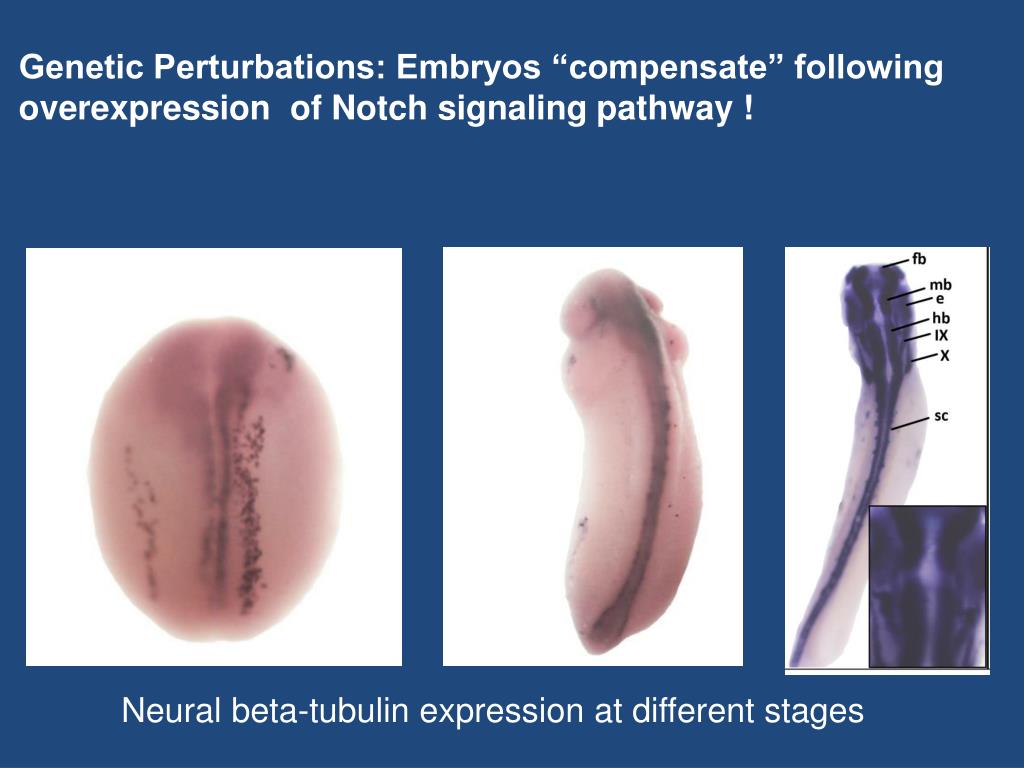 Genetic Perturbations: Embryos “compensate” following overexpression  of Notch signaling pathway !

fb
mb
e
hb
IX
X
sc

Neural beta-tubulin expression at different stages